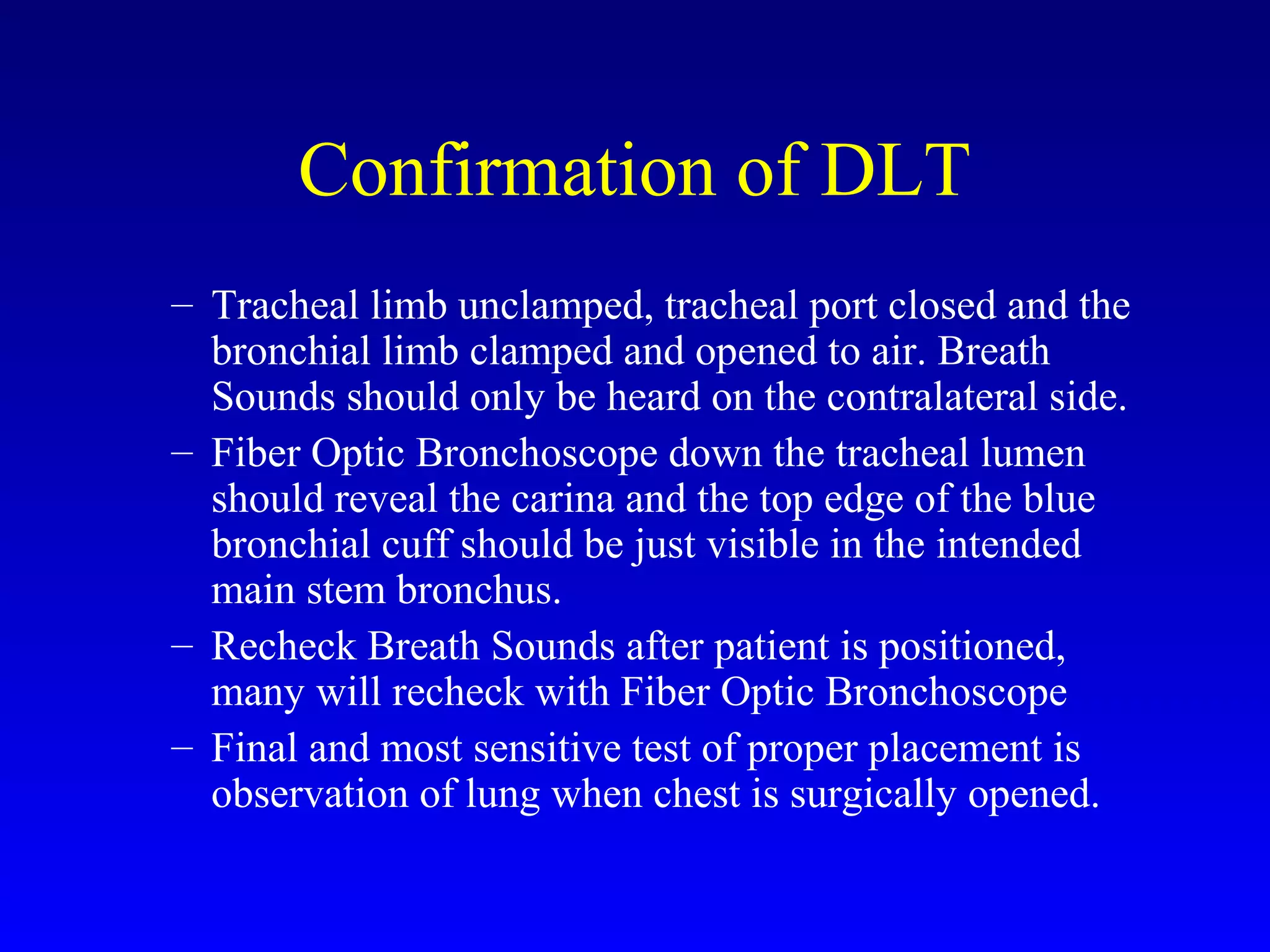 Confirmation of DLT

– Tracheal limb unclamped, tracheal port closed and the bronchial limb clamped and opened to air. Breath Sounds should only be heard on the contralateral side.
– Fiber Optic Bronchoscope down the tracheal lumen should reveal the carina and the top edge of the blue bronchial cuff should be just visible in the intended main stem bronchus.
– Recheck Breath Sounds after patient is positioned, many will recheck with Fiber Optic Bronchoscope
– Final and most sensitive test of proper placement is observation of lung when chest is surgically opened.